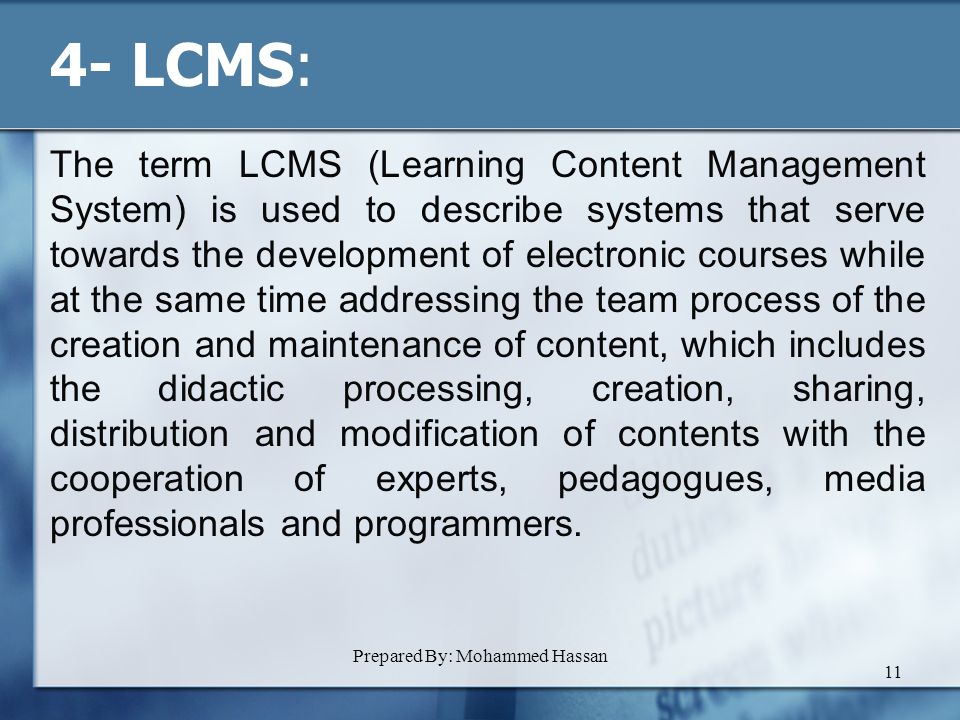 4- LCMS:

The term LCMS (Learning Content Management System) is used to describe systems that serve towards the development of electronic courses while at the same time addressing the team process of the creation and maintenance of content, which includes the didactic processing, creation, sharing, distribution and modification of contents with the cooperation of experts, pedagogues, media professionals and programmers.

Prepared By: Mohammed Hassan

11